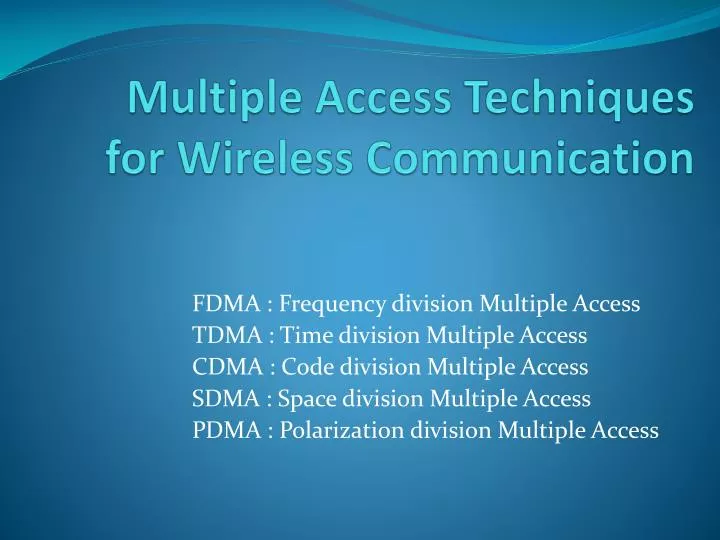 Multiple Access Techniques for Wireless Communication

FDMA : Frequency division Multiple Access
TDMA : Time division Multiple Access
CDMA : Code division Multiple Access
SDMA : Space division Multiple Access
PDMA : Polarization division Multiple Access